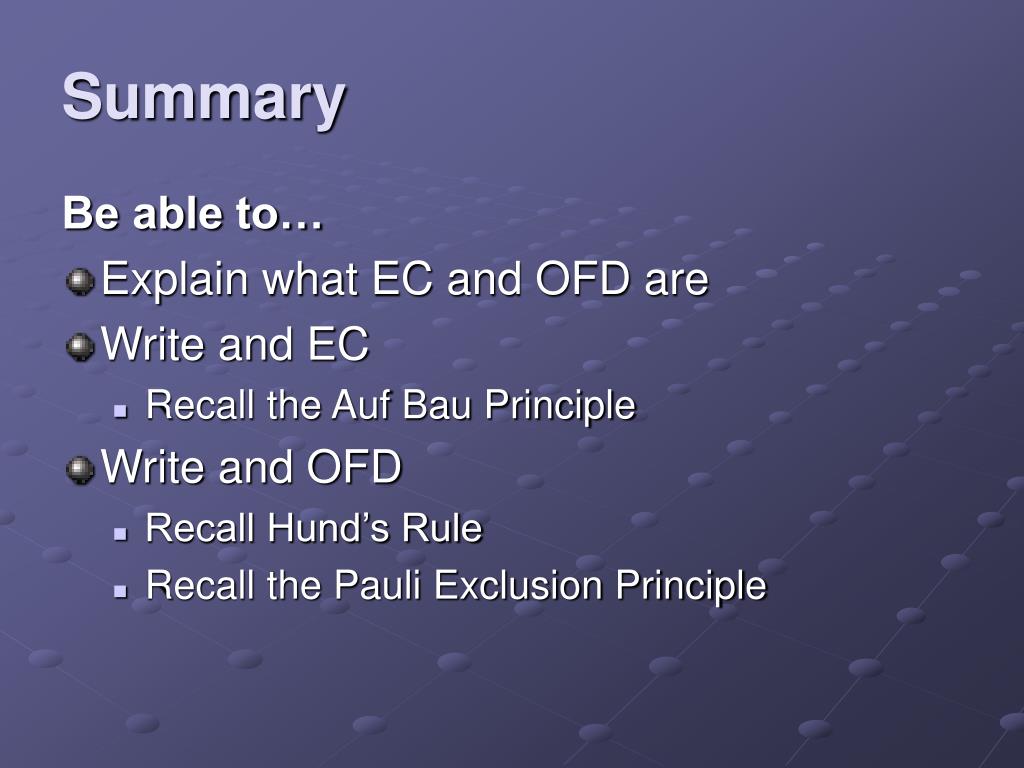 Summary

Be able to…

Explain what EC and OFD are

Write and EC

Recall the Auf Bau Principle

Write and OFD

Recall Hund's Rule

Recall the Pauli Exclusion Principle